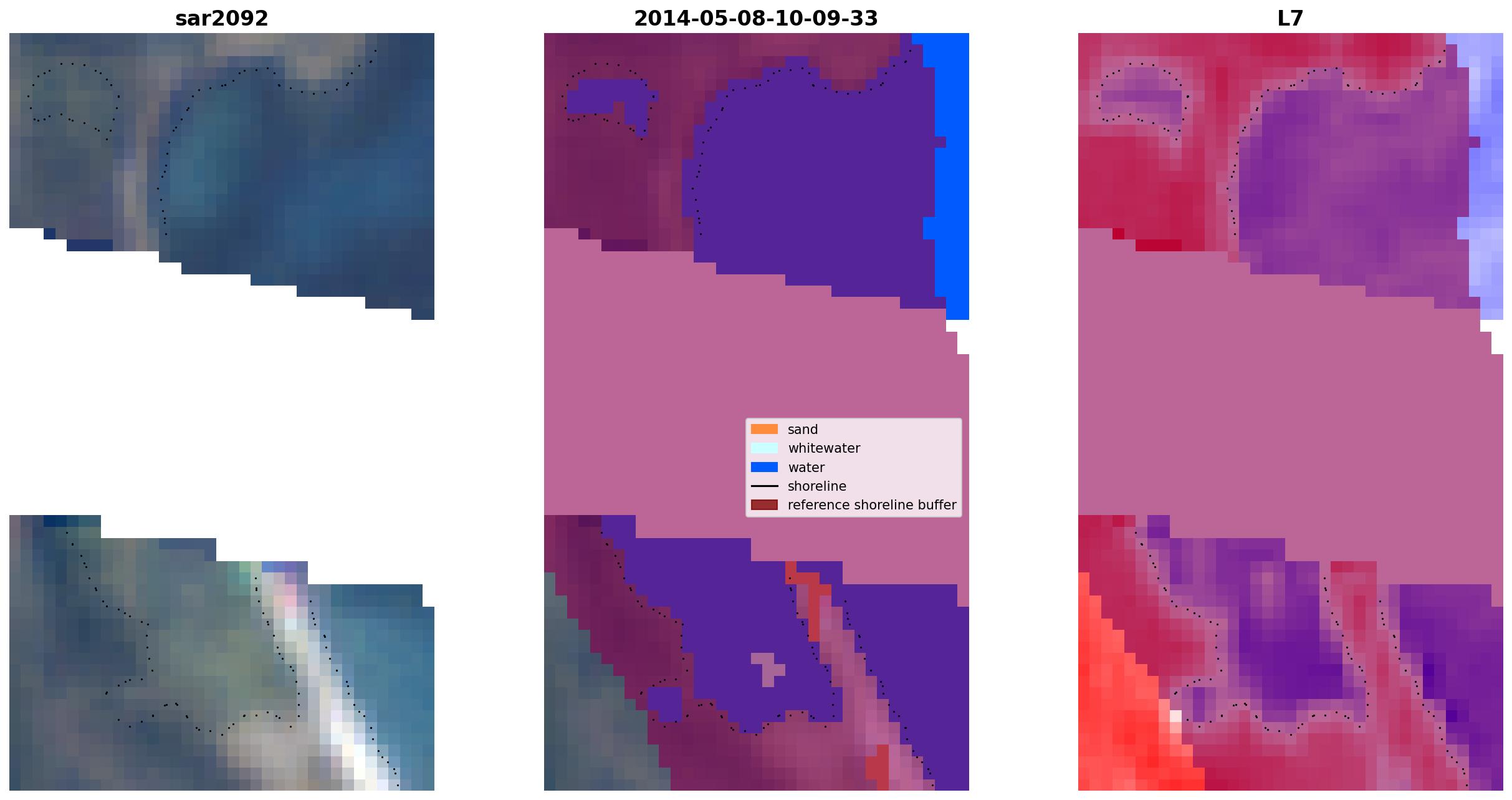 sar2092

2014-05-08-10-09-33

L7

sand
whitewater
water
shoreline
reference shoreline buffer